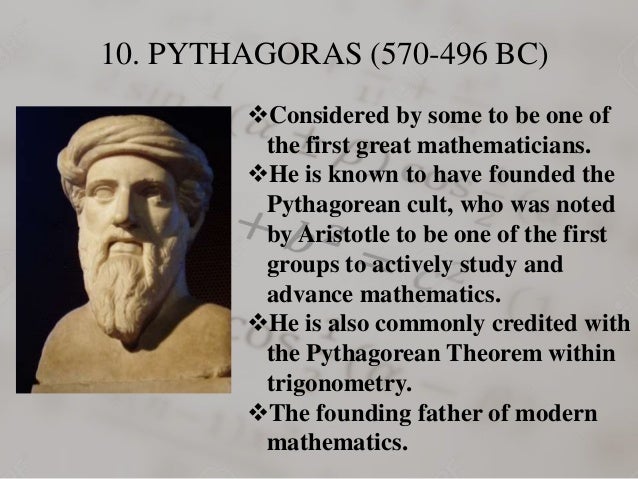 10. PYTHAGORAS (570-496 BC)

❖Considered by some to be one of the first great mathematicians.

❖He is known to have founded the Pythagorean cult, who was noted by Aristotle to be one of the first groups to actively study and advance mathematics.

❖He is also commonly credited with the Pythagorean Theorem within trigonometry.

❖The founding father of modern mathematics.